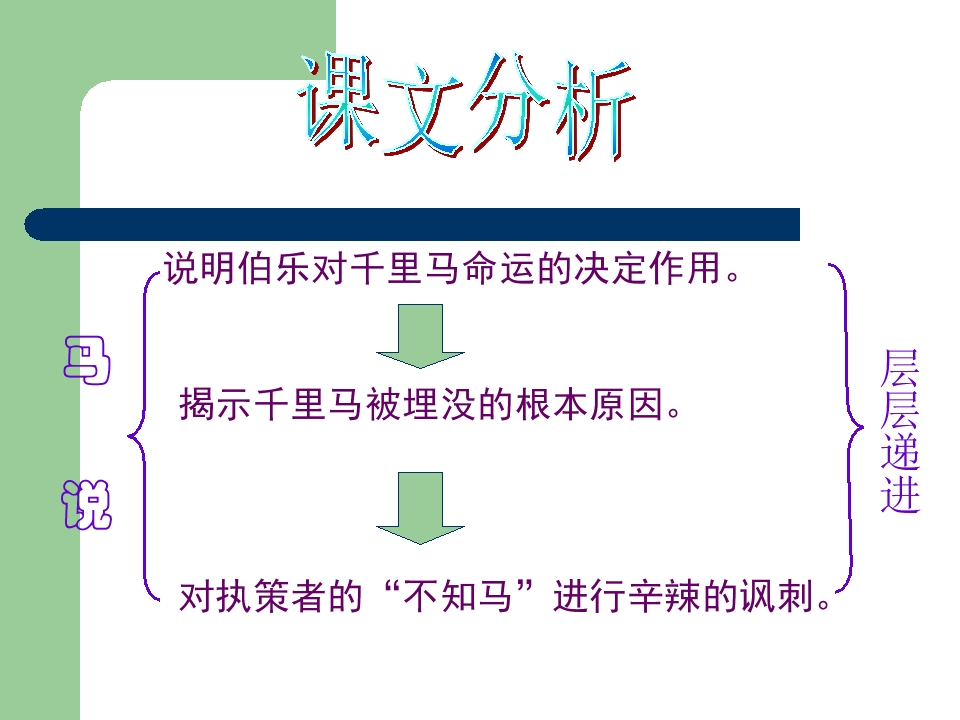 课文分析

马说

说明伯乐对千里马命运的决定作用。

揭示千里马被埋没的根本原因。

对执策者的“不知马”进行辛辣的讽刺。

层层递进